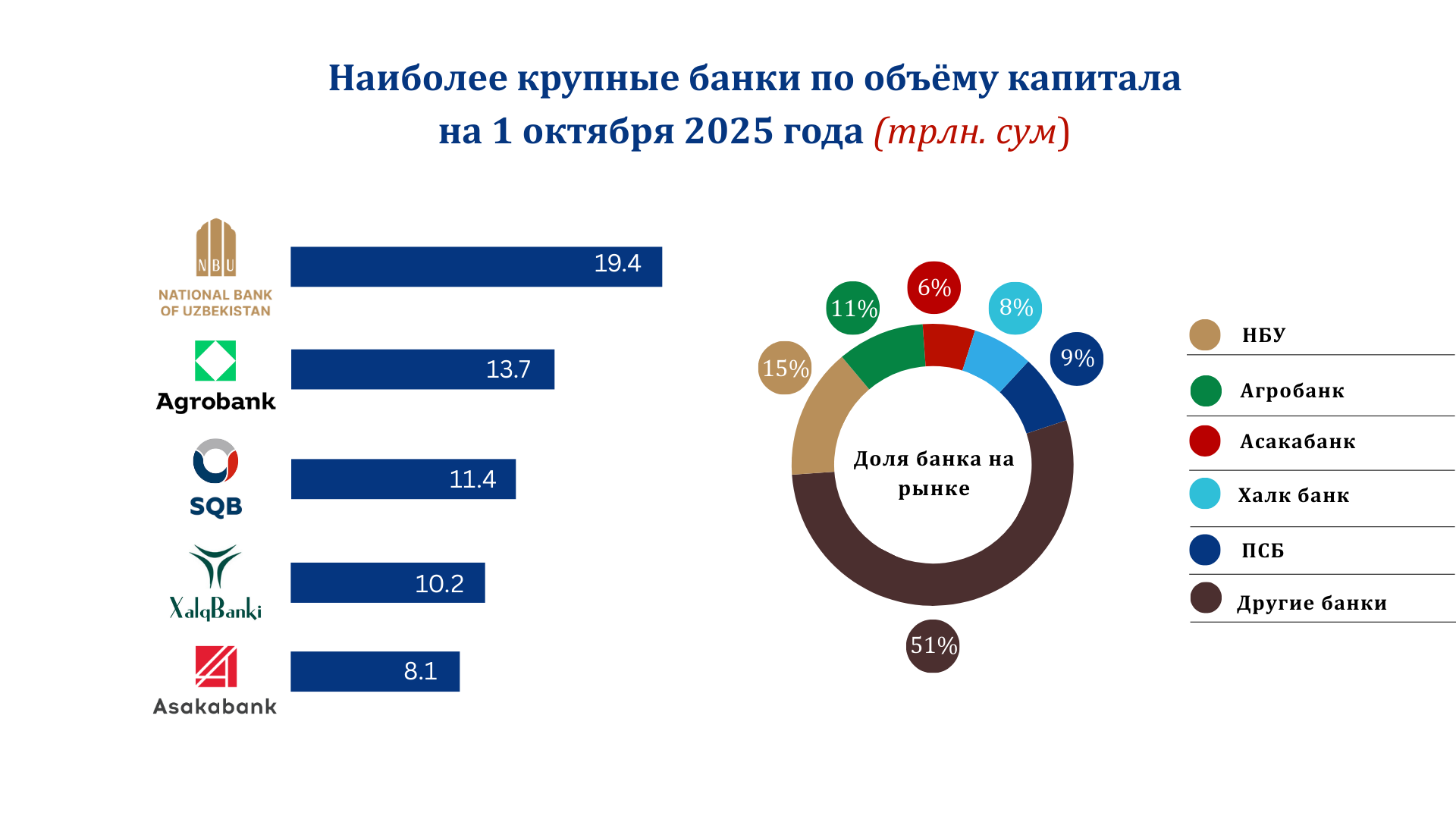 Наиболее крупные банки по объёму капитала на 1 октября 2025 года (трлн. сум)

NBU
NATIONAL BANK OF UZBEKISTAN
19.4

Agrobank
13.7

SQB
11.4

XalqBanki
10.2

Asakabank
8.1

15%
11%
6%
8%
9%
51%

Доля банка на рынке

НБУ
Агробанк
Асакабанк
Халк банк
ПСБ
Другие банки